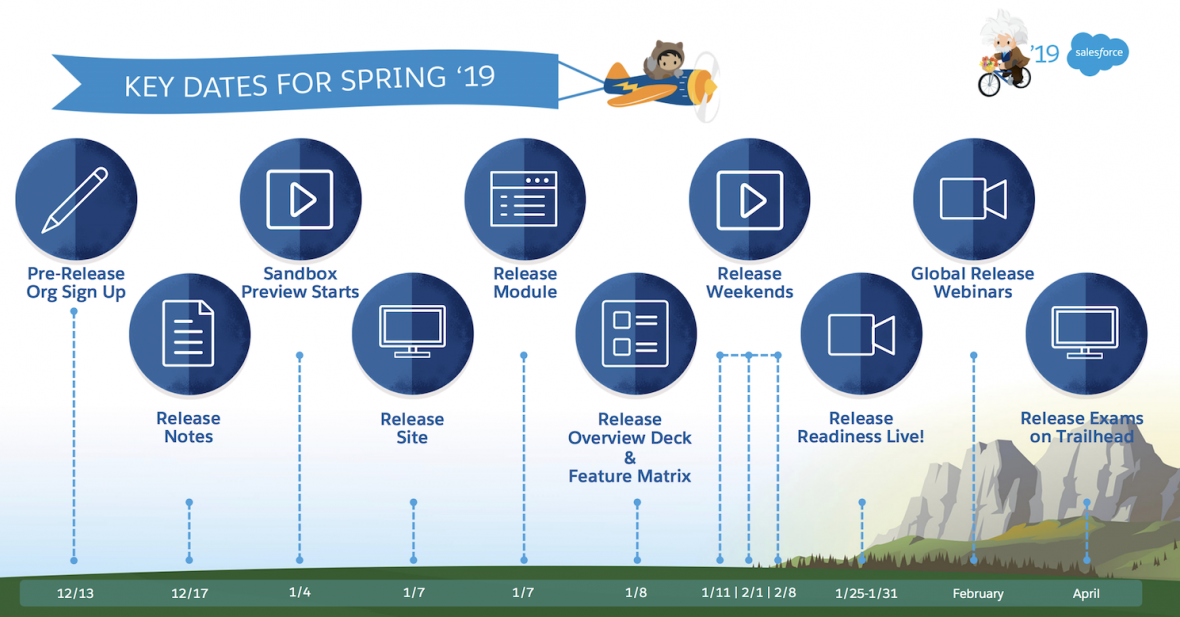 KEY DATES FOR SPRING '19

'19 salesforce

Pre-Release Org Sign Up

Release Notes

Sandbox Preview Starts

Release Site

Release Module

Release Overview Deck & Feature Matrix

Release Weekends

Release Readiness Live!

Global Release Webinars

Release Exams on Trailhead

12/13 12/17 1/4 1/7 1/7 1/8 1/11 | 2/1 | 2/8 1/25-1/31 February April